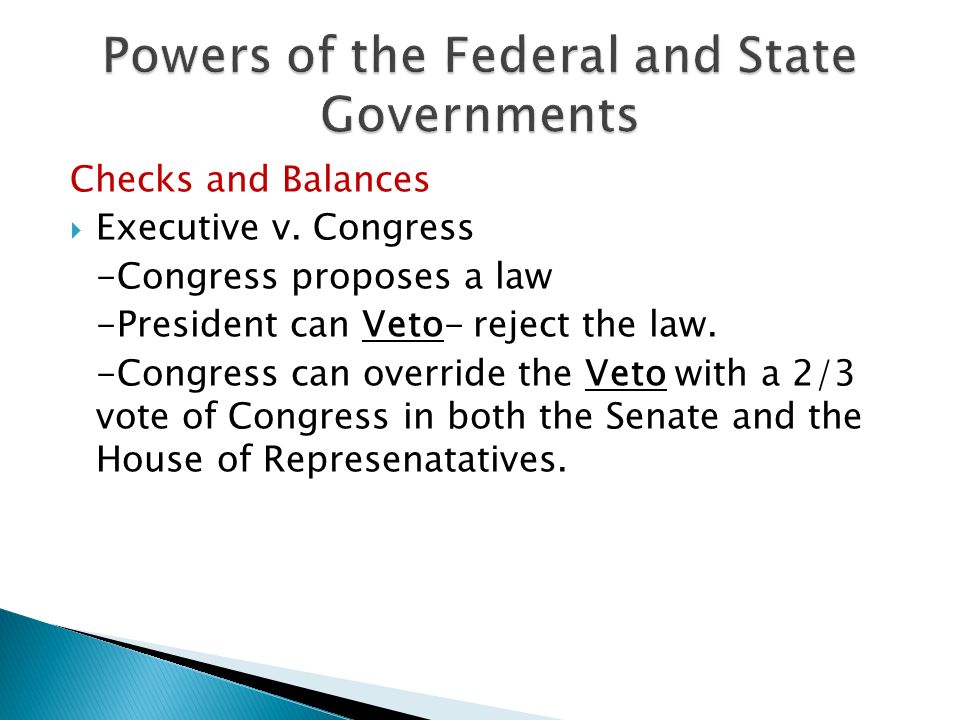 Powers of the Federal and State Governments

Checks and Balances

Executive v. Congress

-Congress proposes a law

-President can Veto- reject the law.

-Congress can override the Veto with a 2/3 vote of Congress in both the Senate and the House of Represenatatives.